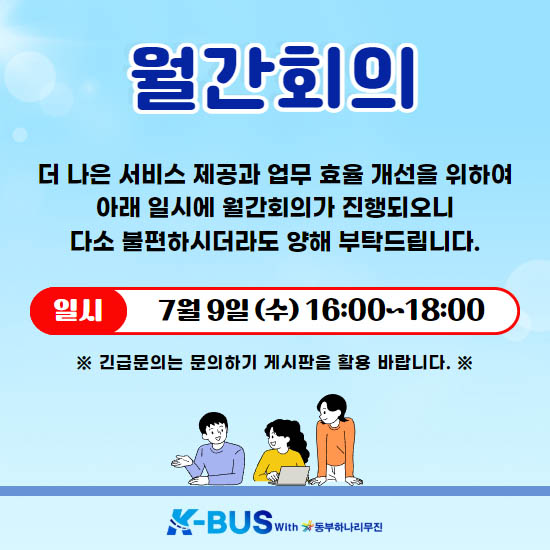 월간회의

더 나은 서비스 제공과 업무 효율 개선을 위하여 아래 일시에 월간회의가 진행되오니 다소 불편하시더라도 양해 부탁드립니다.

일시 7월 9일 (수) 16:00~18:00

※ 긴급문의는 문의하기 게시판을 활용 바랍니다. ※

K-BUS With 동부하나리무진